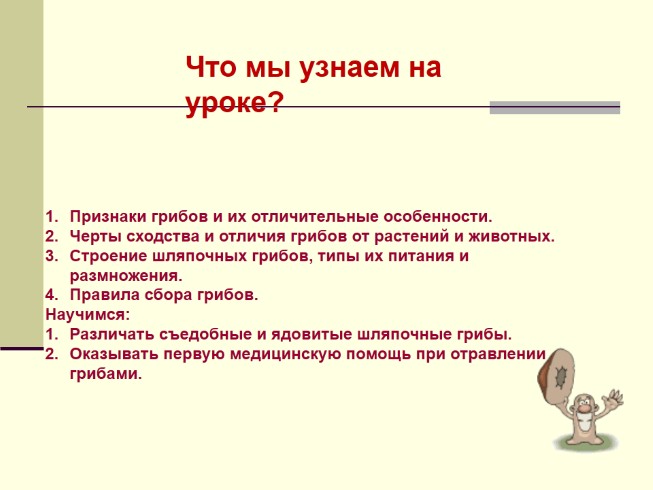 Что мы узнаем на уроке?

1. Признаки грибов и их отличительные особенности.
2. Черты сходства и отличия грибов от растений и животных.
3. Строение шляпочных грибов, типы их питания и размножения.
4. Правила сбора грибов.
Научимся:
1. Различать съедобные и ядовитые шляпочные грибы.
2. Оказывать первую медицинскую помощь при отравлении грибами.